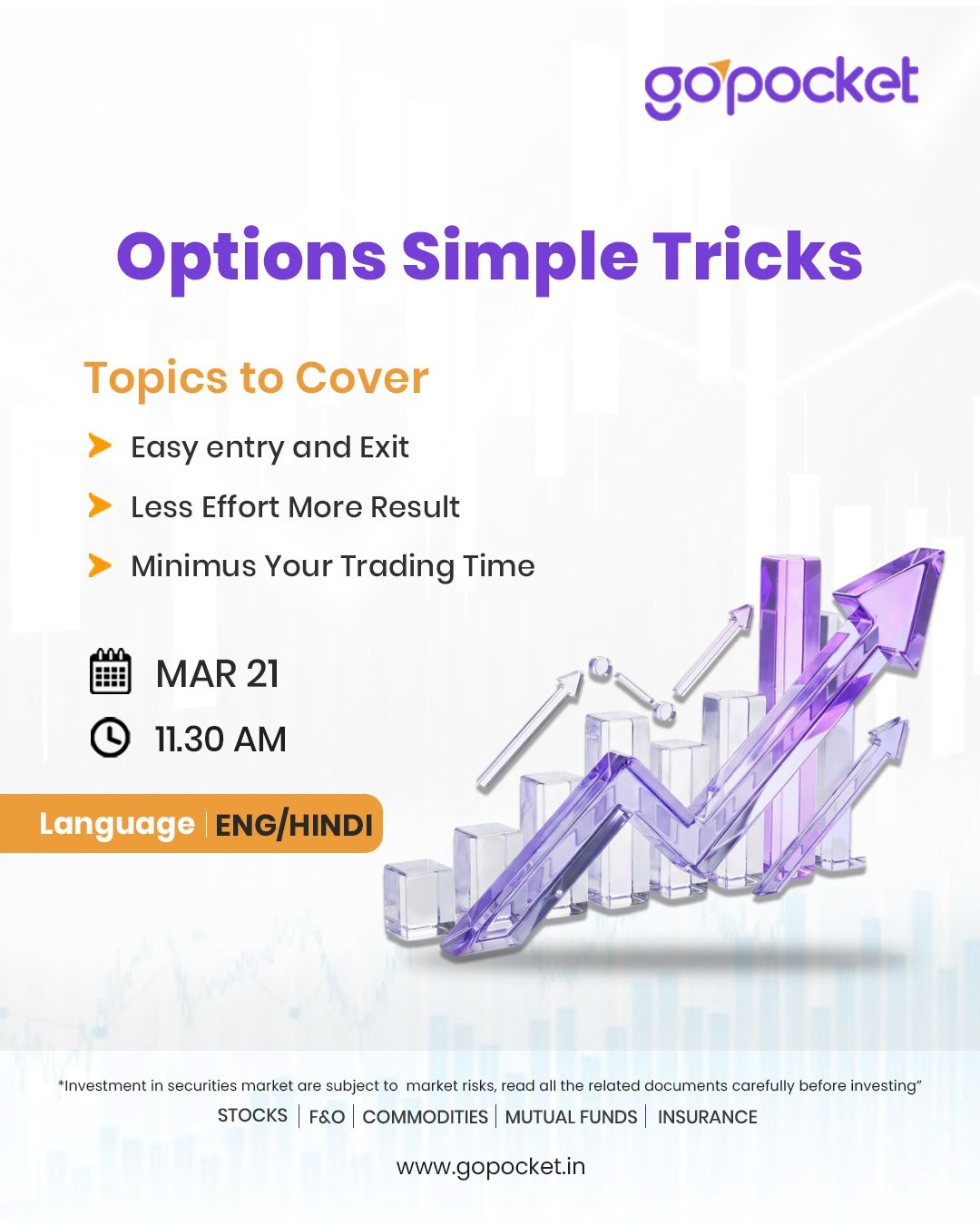 gopocket

Options Simple Tricks

Topics to Cover

Easy entry and Exit

Less Effort More Result

Minimus Your Trading Time

MAR 21

11.30 AM

Language | ENG/HINDI

*Investment in securities market are subject to market risks, read all the related documents carefully before investing"

STOCKS | F&O | COMMODITIES | MUTUAL FUNDS | INSURANCE

www.gopocket.in